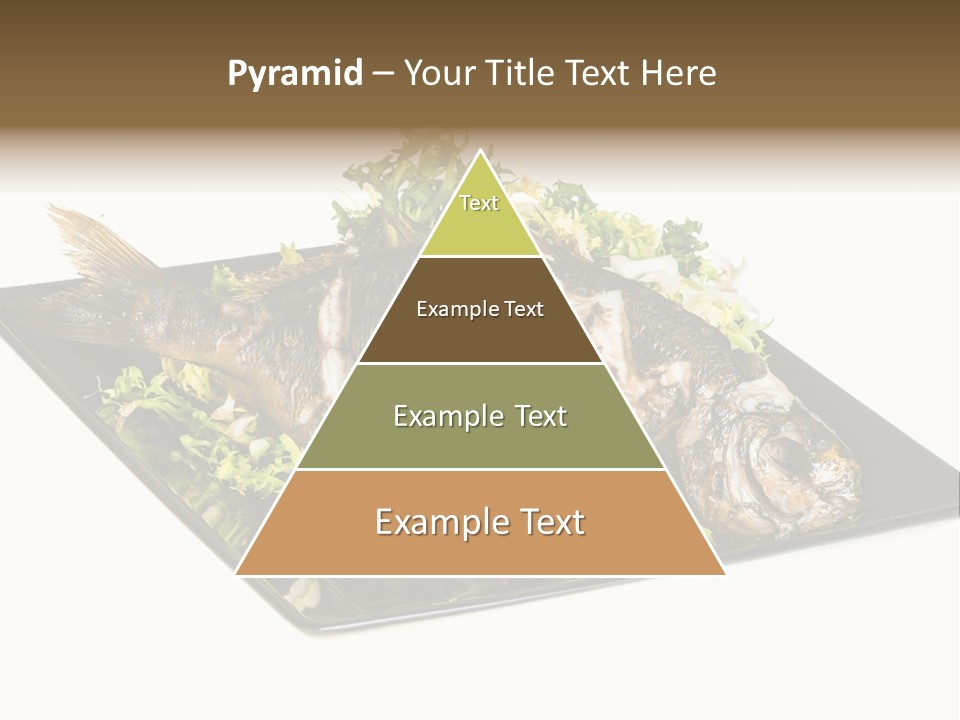 Pyramid – Your Title Text Here

Text

Example Text

Example Text

Example Text